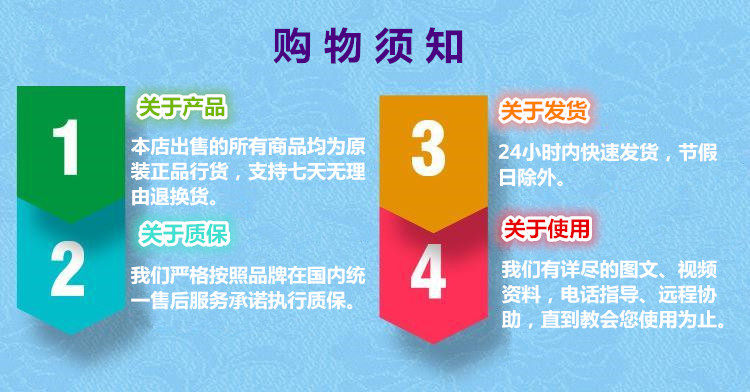 购物须知

1

关于产品

本店出售的所有商品均为原装正品行货，支持七天无理由退换货。

2

关于质保

我们严格按照品牌在国内统一售后服务承诺执行质保。

3

关于发货

24小时内快速发货，节假日除外。

4

关于使用

我们有详尽的图文、视频资料，电话指导、远程协助，直到教会您使用为止。